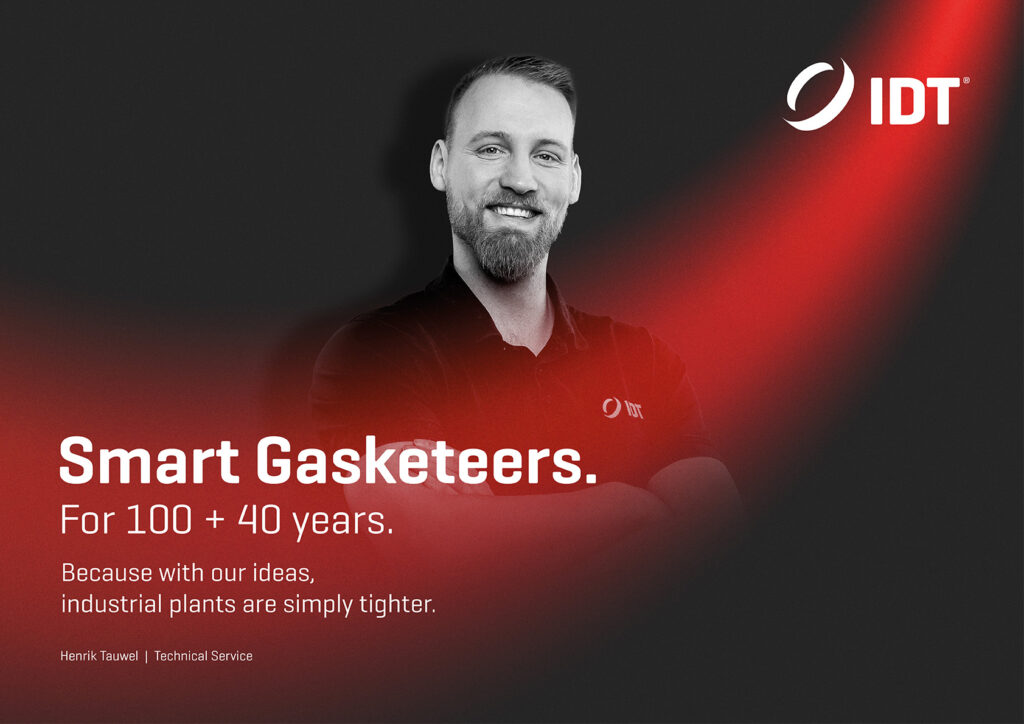 IDT®

IDT

Smart Gasketeers.
For 100 + 40 years.

Because with our ideas, industrial plants are simply tighter.

Henrik Tauwel | Technical Service